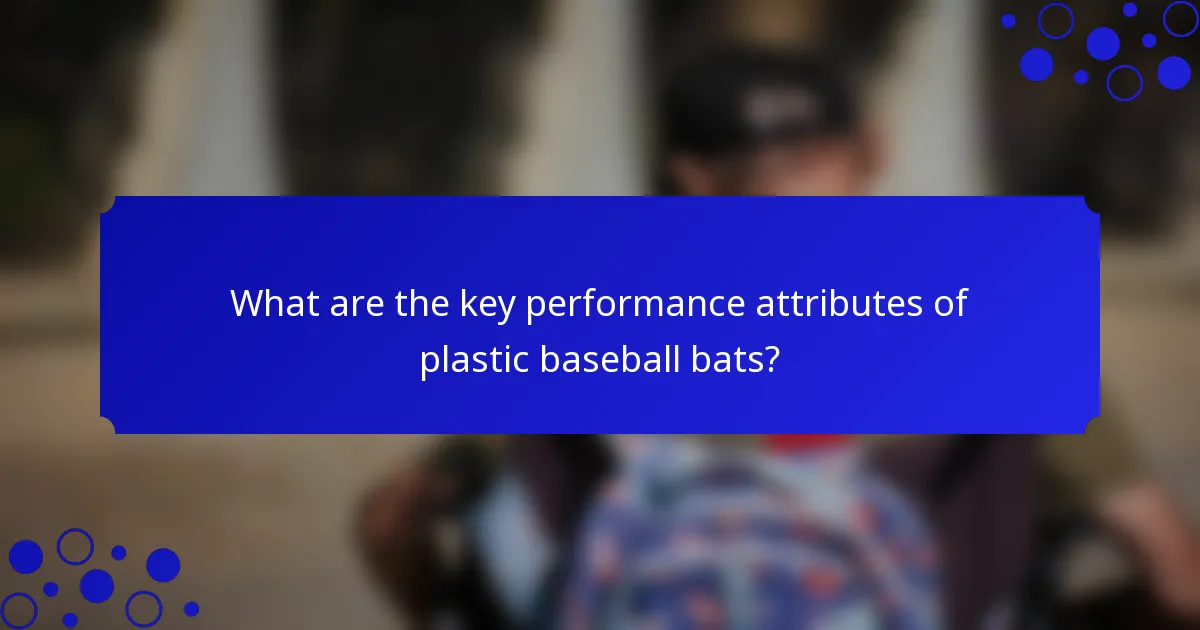 What are the key performance attributes of plastic baseball bats?